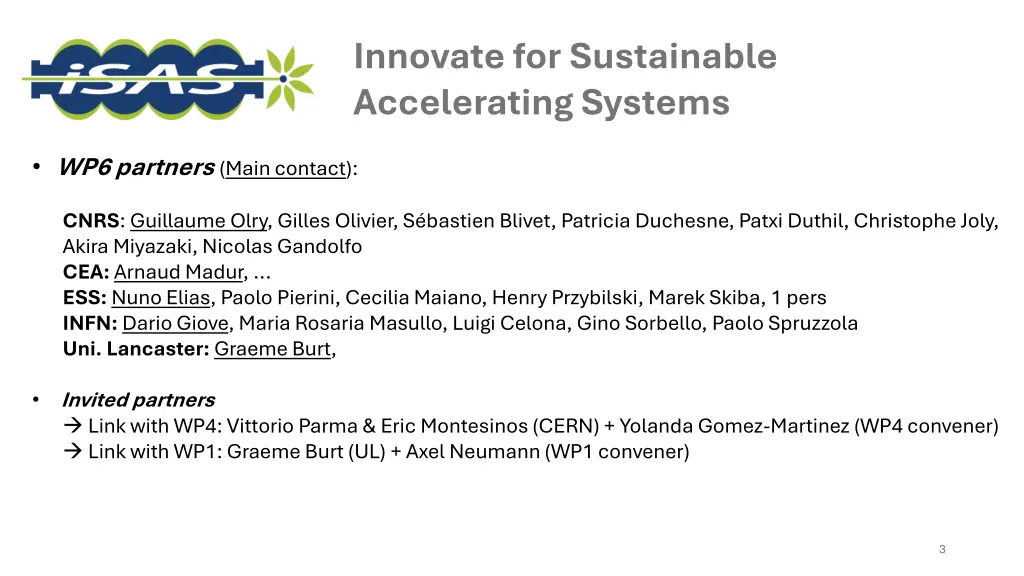 iSAS

Innovate for Sustainable Accelerating Systems

• WP6 partners (Main contact):

CNRS: Guillaume Olry, Gilles Olivier, Sébastien Blivet, Patricia Duchesne, Patxi Duthil, Christophe Joly, Akira Miyazaki, Nicolas Gandolfo
CEA: Arnaud Madur, …
ESS: Nuno Elias, Paolo Pierini, Cecilia Maiano, Henry Przybilski, Marek Skiba, 1 pers
INFN: Dario Giove, Maria Rosaria Masullo, Luigi Celona, Gino Sorbello, Paolo Spruzzola
Uni. Lancaster: Graeme Burt,

• Invited partners
→ Link with WP4: Vittorio Parma & Eric Montesinos (CERN) + Yolanda Gomez-Martinez (WP4 convener)
→ Link with WP1: Graeme Burt (UL) + Axel Neumann (WP1 convener)

3